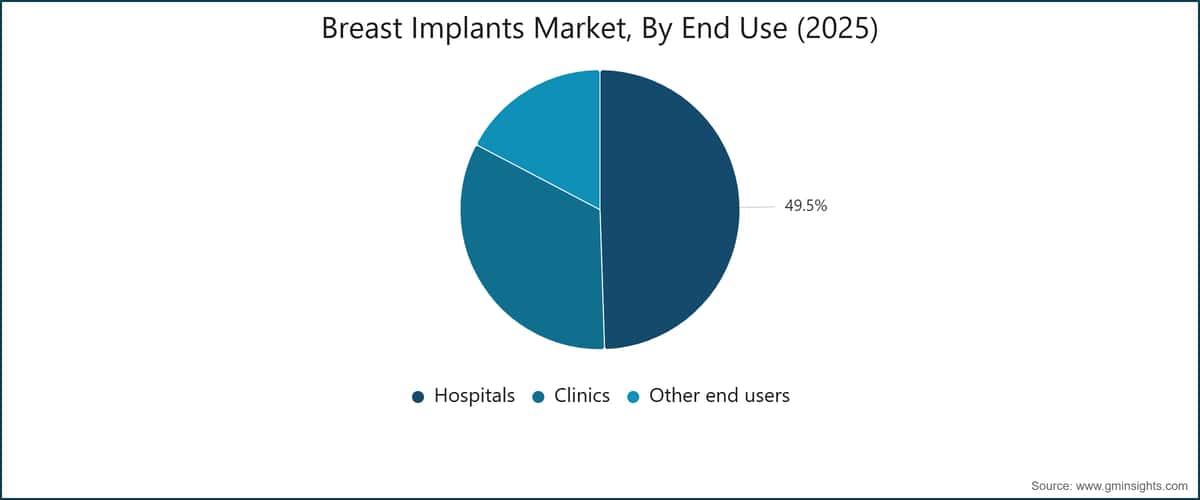 Breast Implants Market, By End Use (2025)

49.5%

Hospitals Clinics Other end users

Source: www.gminsights.com